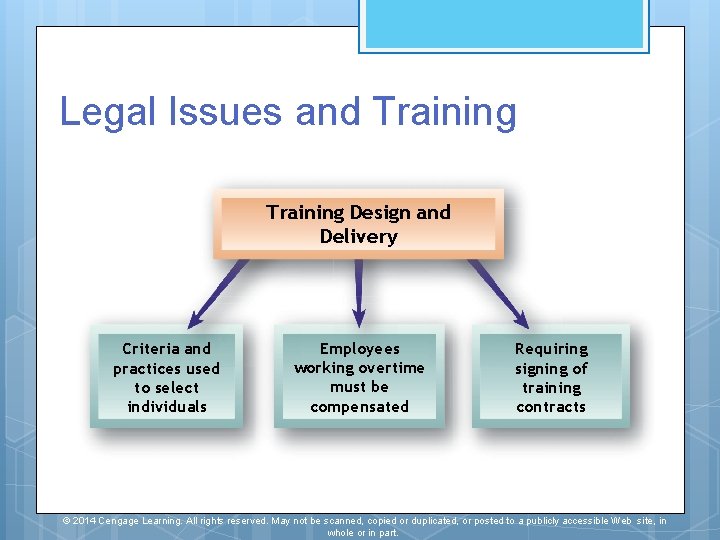 Legal Issues and Training

Training Design and Delivery

Criteria and practices used to select individuals

Employees working overtime must be compensated

Requiring signing of training contracts

© 2014 Cengage Learning. All rights reserved. May not be scanned, copied or duplicated, or posted to a publicly accessible Web site, in whole or in part.